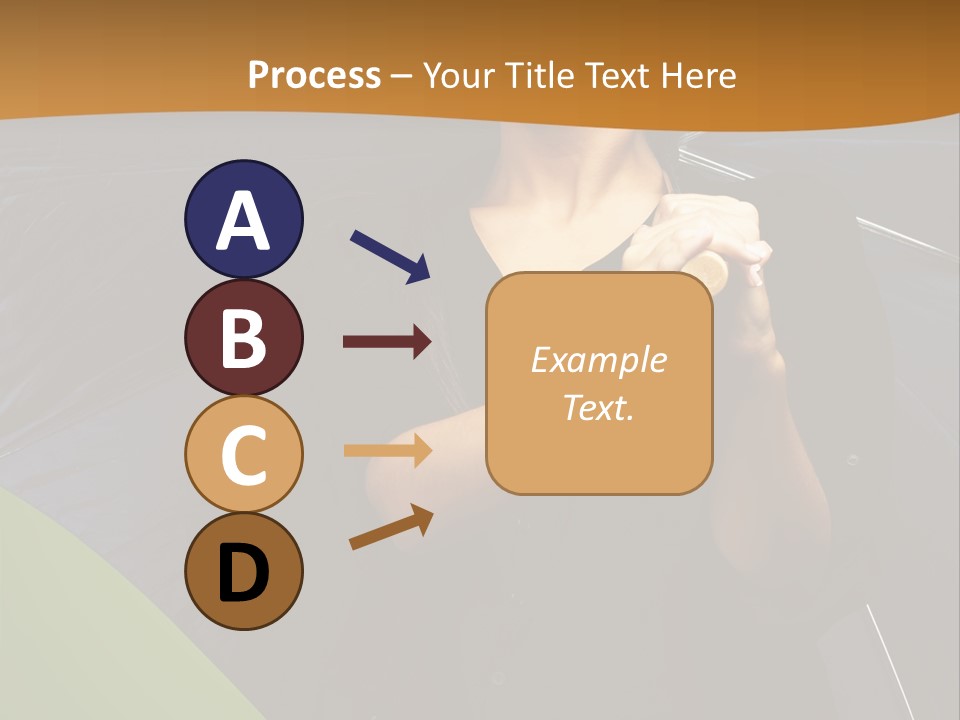 Process – Your Title Text Here

A

B

C

D

Example Text.